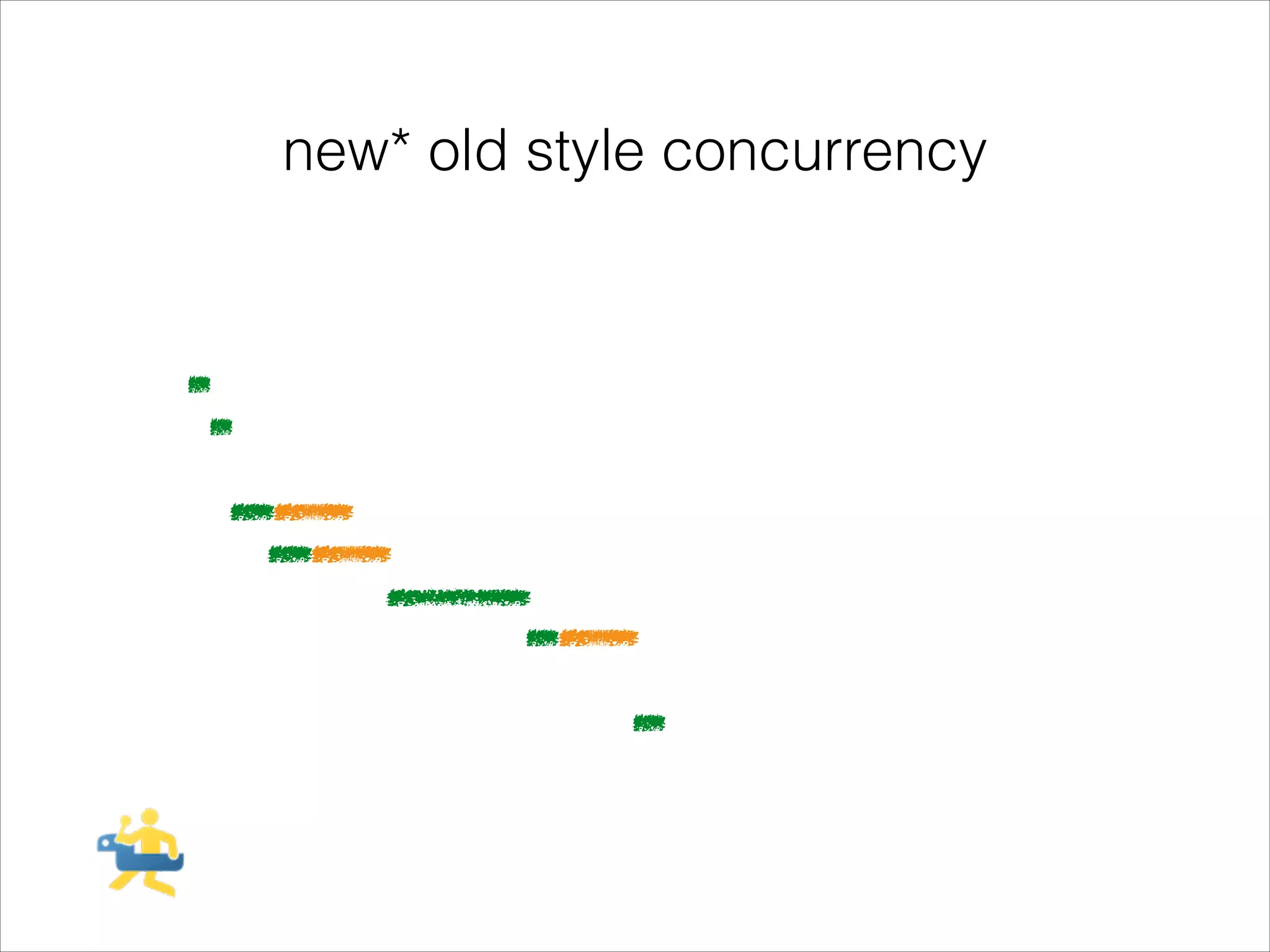 new* old style concurrency